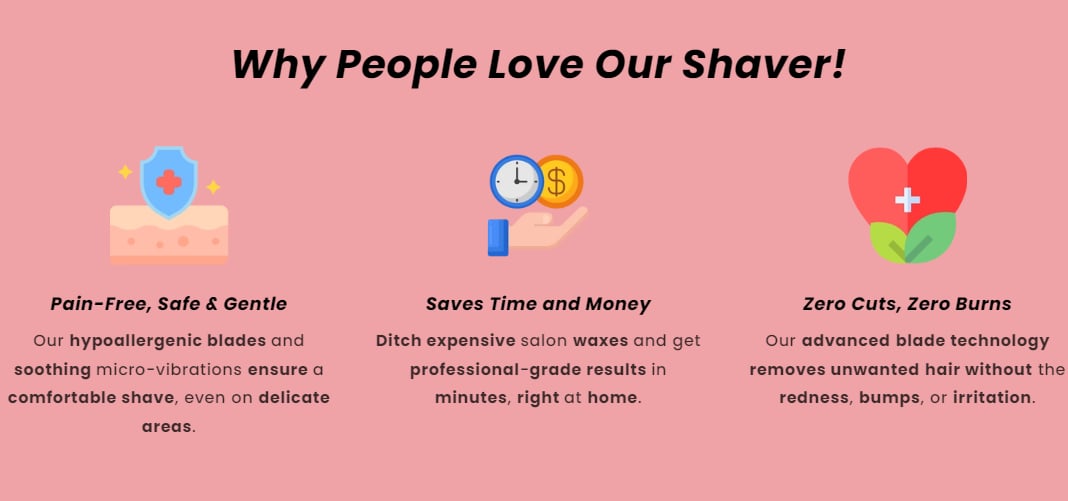 Why People Love Our Shaver!

$

Pain-Free, Safe & Gentle

Our hypoallergenic blades and soothing micro-vibrations ensure a comfortable shave, even on delicate areas.

Saves Time and Money

Ditch expensive salon waxes and get professional-grade results in minutes, right at home.

Zero Cuts, Zero Burns

Our advanced blade technology removes unwanted hair without the redness, bumps, or irritation.